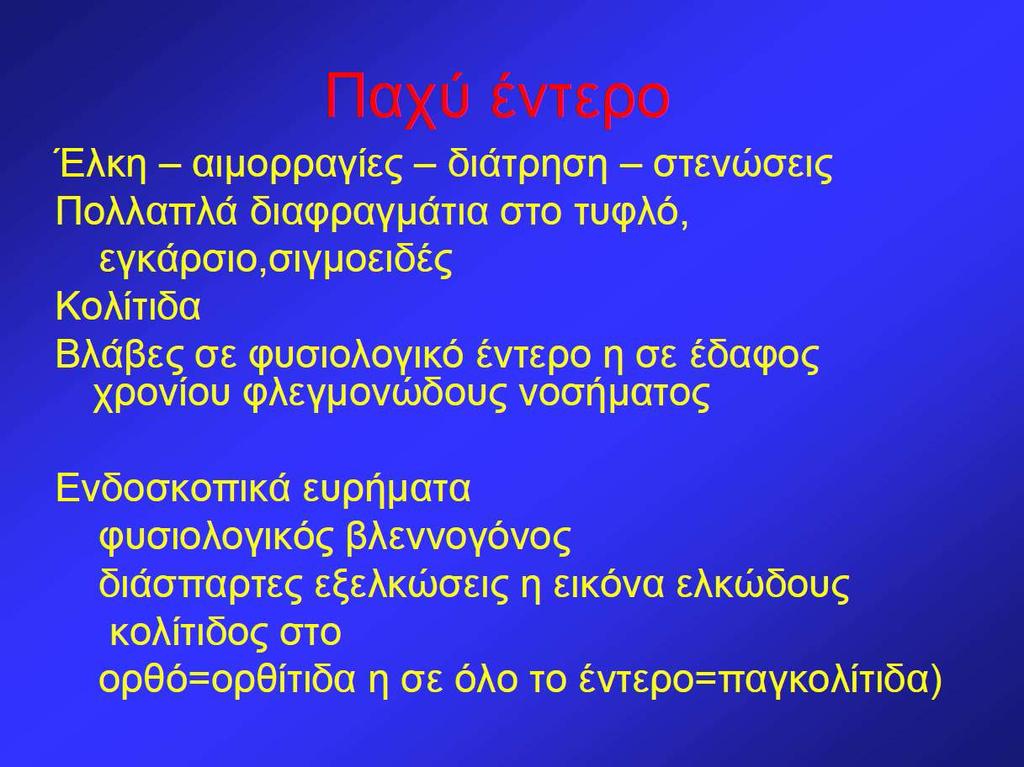 Παχύ έντερο

Έλκη – αιμορραγίες – διάτρηση – στενώσεις

Πολλαπλά διαφραγμάτια στο τυφλό, εγκάρσιο,σιγμοειδές

Κολίτιδα

Βλάβες σε φυσιολογικό έντερο η σε έδαφος χρονίου φλεγμονώδους νοσήματος

Ενδοσκοπικά ευρήματα

φυσιολογικός βλεννογόνος

διάσπαρτες εξελκώσεις η εικόνα ελκώδους κολίτιδος στο

ορθό=ορθίτιδα η σε όλο το έντερο=παγκολίτιδα)